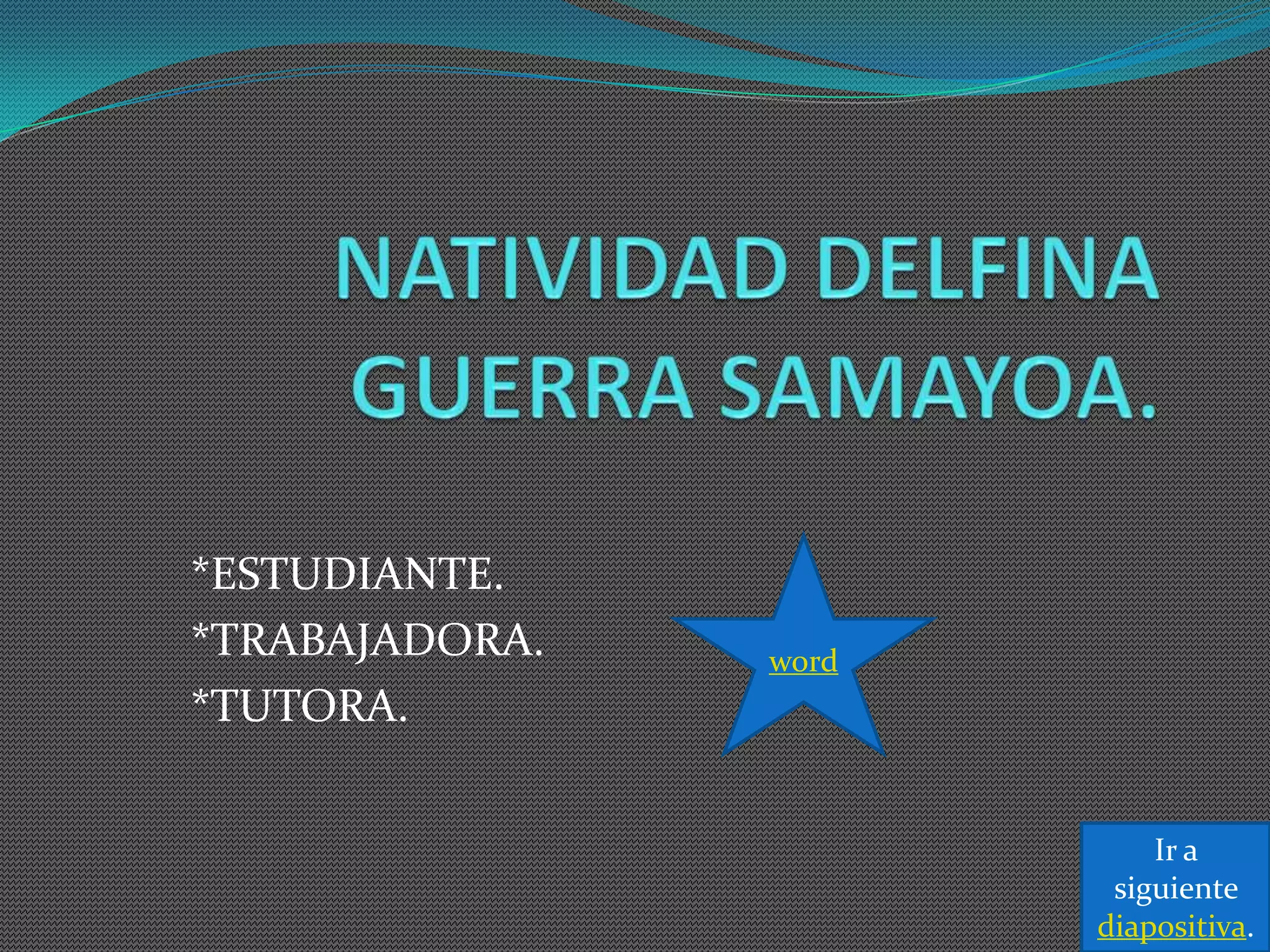 NATIVIDAD DELFINA GUERRA SAMAYOA.

*ESTUDIANTE.
*TRABAJADORA.
*TUTORA.

word

Ir a siguiente diapositiva.